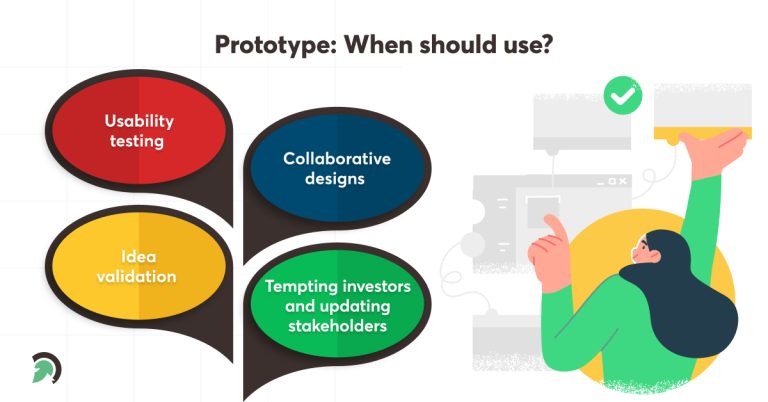 Prototype: When should use?

Usability testing

Collaborative designs

Idea validation

Tempting investors and updating stakeholders